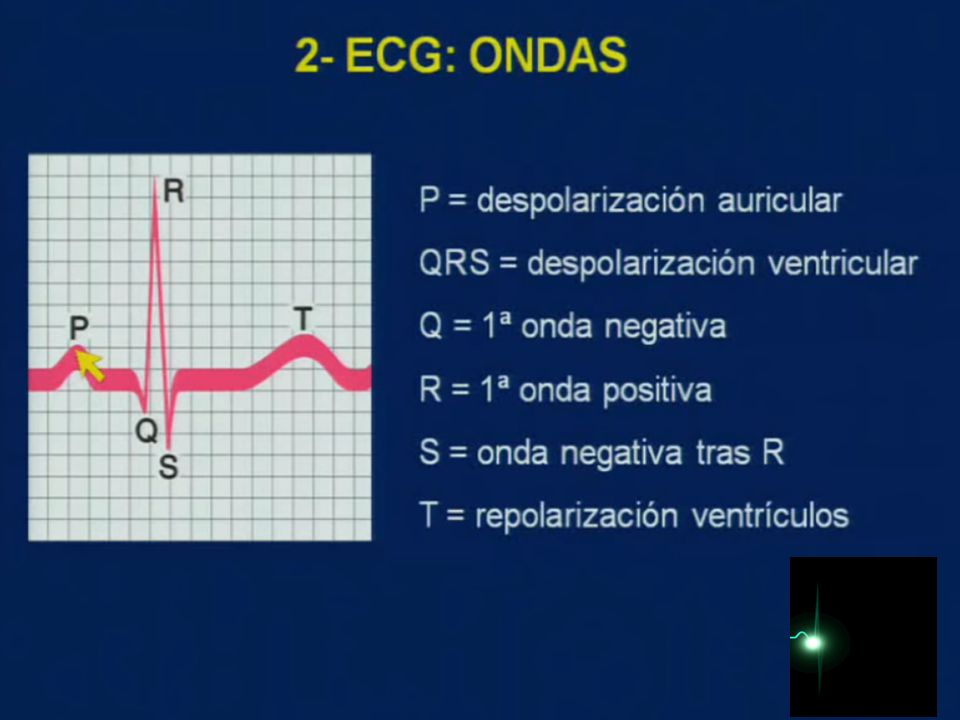 2- ECG: ONDAS

R

P

T

Q

S

P = despolarización auricular

QRS = despolarización ventricular

Q = 1ª onda negativa

R = 1ª onda positiva

S = onda negativa tras R

T = repolarización ventrículos